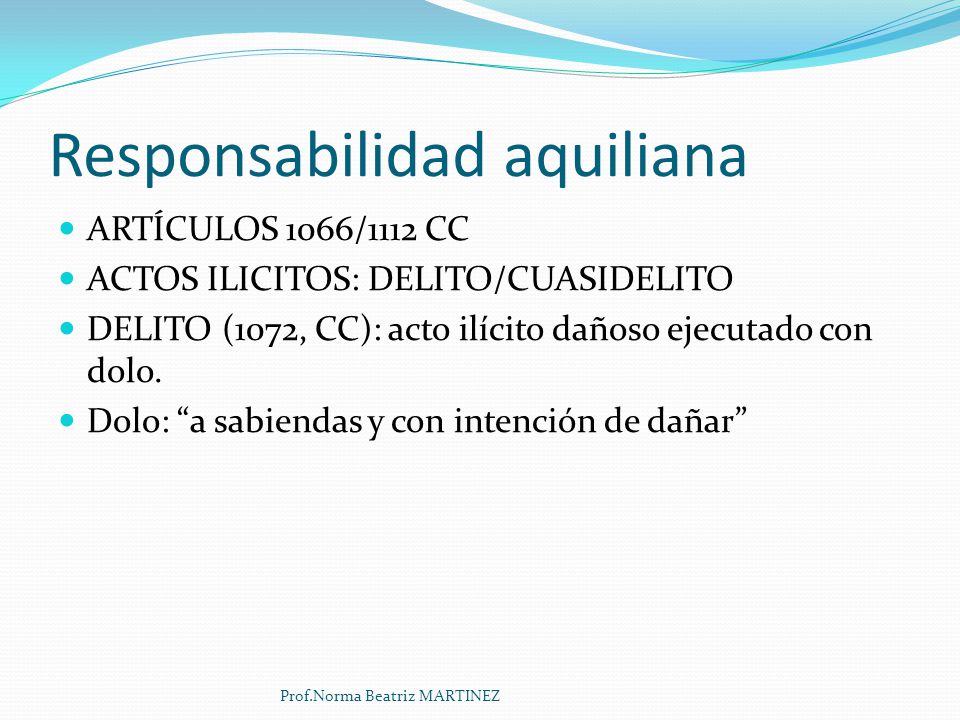 Responsabilidad aquiliana

- ARTÍCULOS 1066/1112 CC
- ACTOS ILICITOS: DELITO/CUASIDELITO
- DELITO (1072, CC): acto ilícito dañoso ejecutado con dolo.
- Dolo: “a sabiendas y con intención de dañar”

Prof.Norma Beatriz MARTINEZ